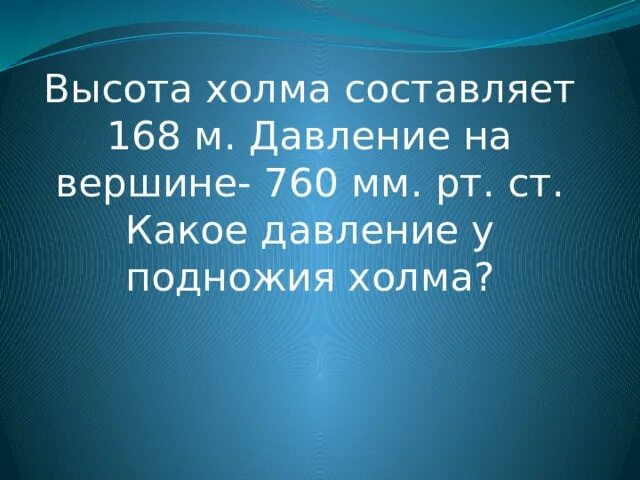 Высота холма составляет 168 м. Давление на вершине- 760 мм. рт. ст. Какое давление у подножия холма?